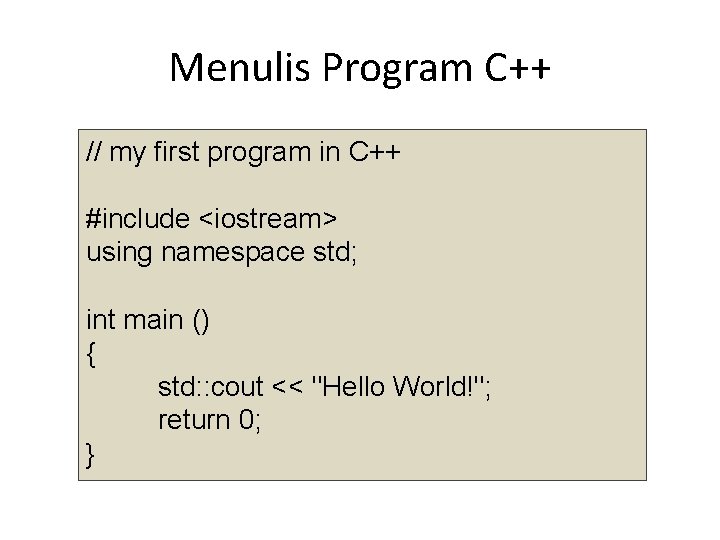 Menulis Program C++

// my first program in C++

#include <iostream>
using namespace std;

int main ()
{
std::cout << "Hello World!";
return 0;
}